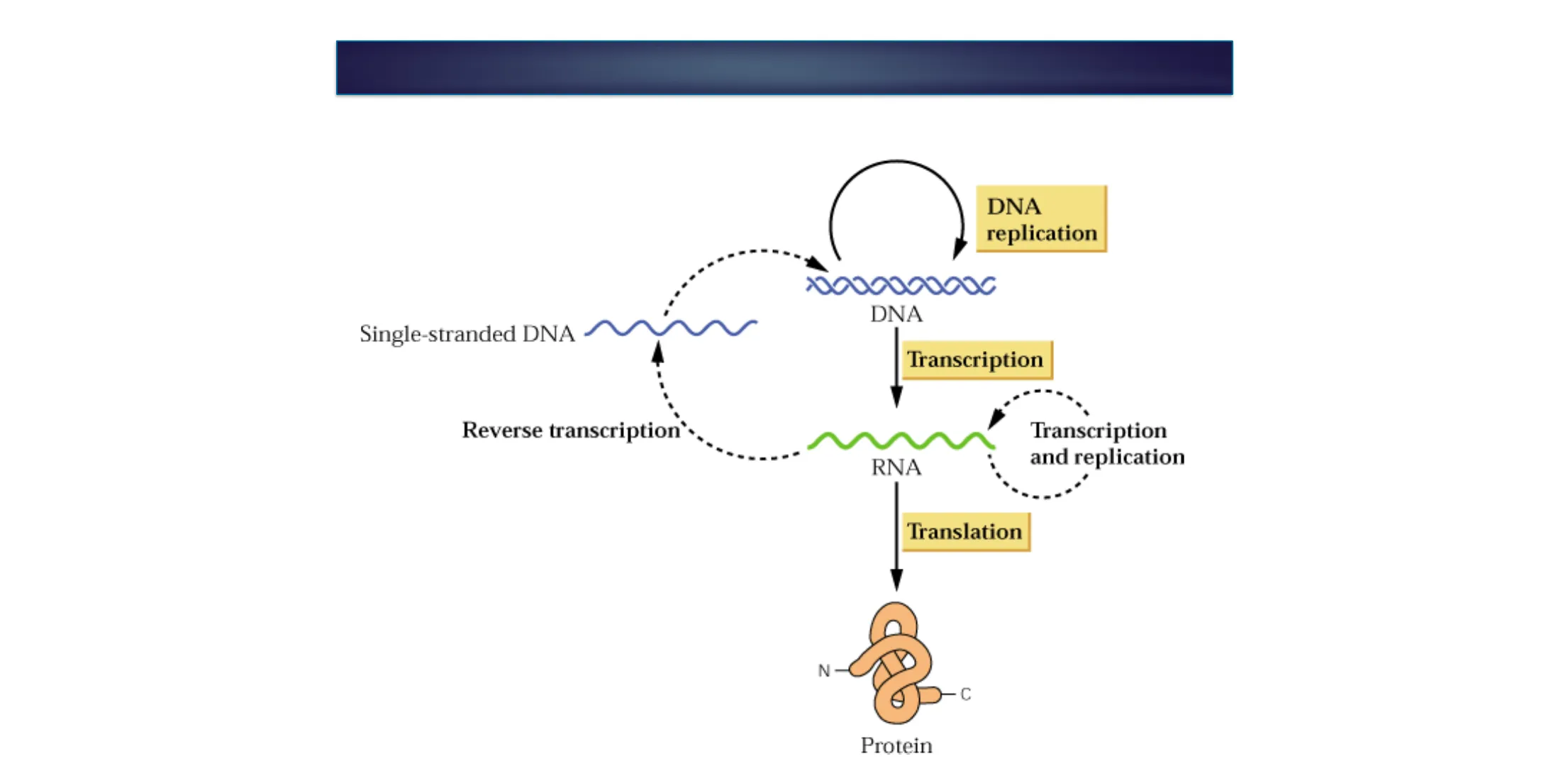 DNA replication

Single-stranded DNA

DNA

Transcription

Reverse transcription

Transcription and replication

RNA

Translation

N

C

Protein